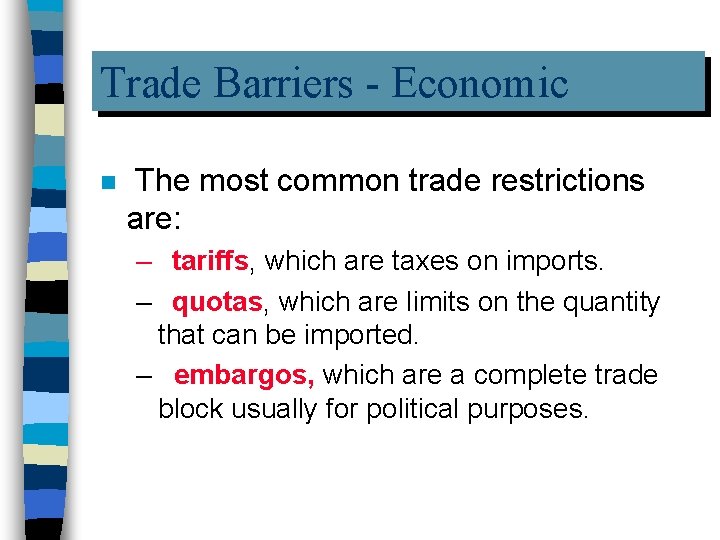 Trade Barriers - Economic

The most common trade restrictions are:

– tariffs, which are taxes on imports.

– quotas, which are limits on the quantity that can be imported.

– embargos, which are a complete trade block usually for political purposes.